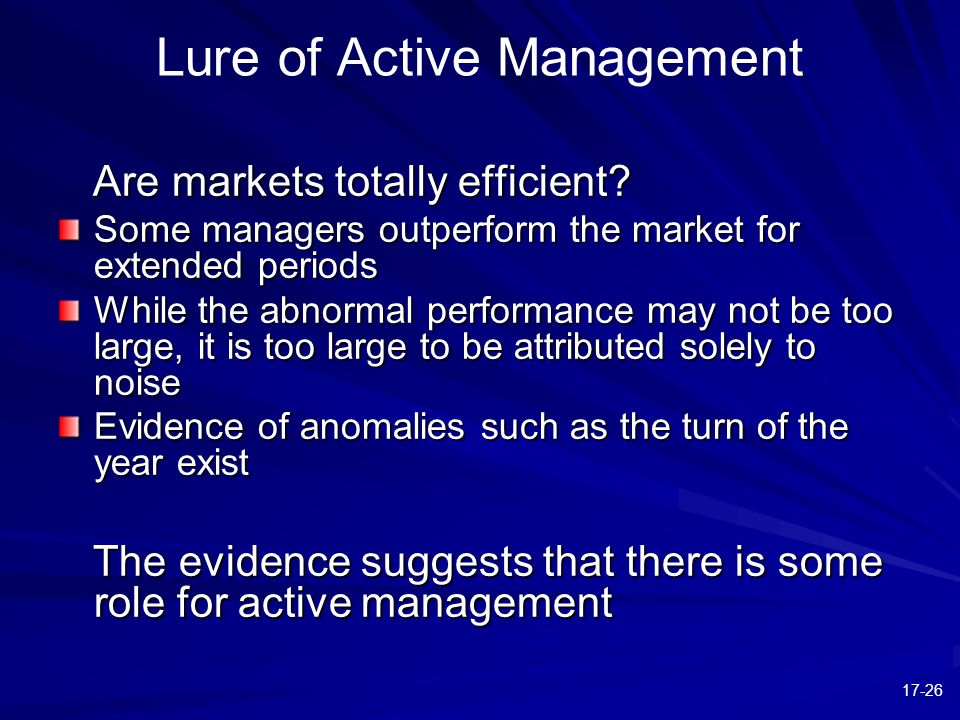 Lure of Active Management

Are markets totally efficient?

- Some managers outperform the market for extended periods
- While the abnormal performance may not be too large, it is too large to be attributed solely to noise
- Evidence of anomalies such as the turn of the year exist

The evidence suggests that there is some role for active management

17-26